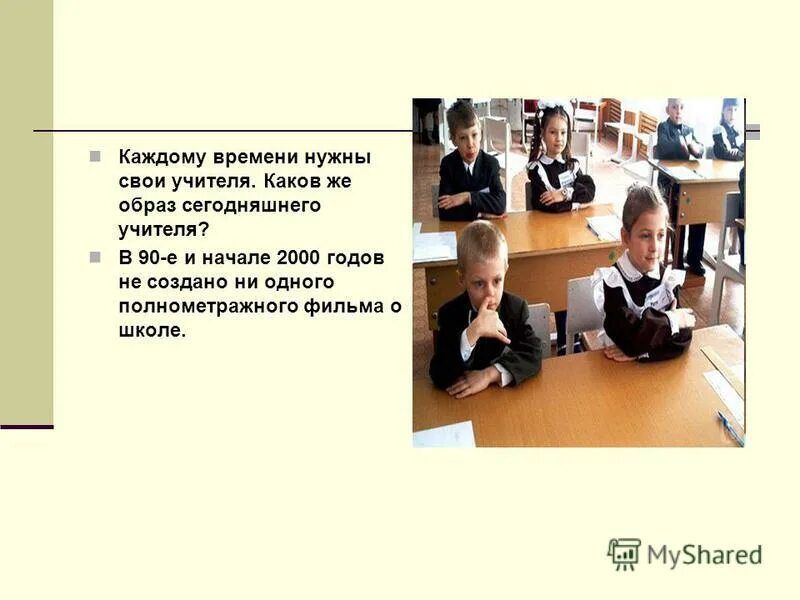 Каждому времени нужны свои учителя. Каков же образ сегодняшнего учителя?

В 90-е и начале 2000 годов не создано ни одного полнометражного фильма о школе.

MyShared